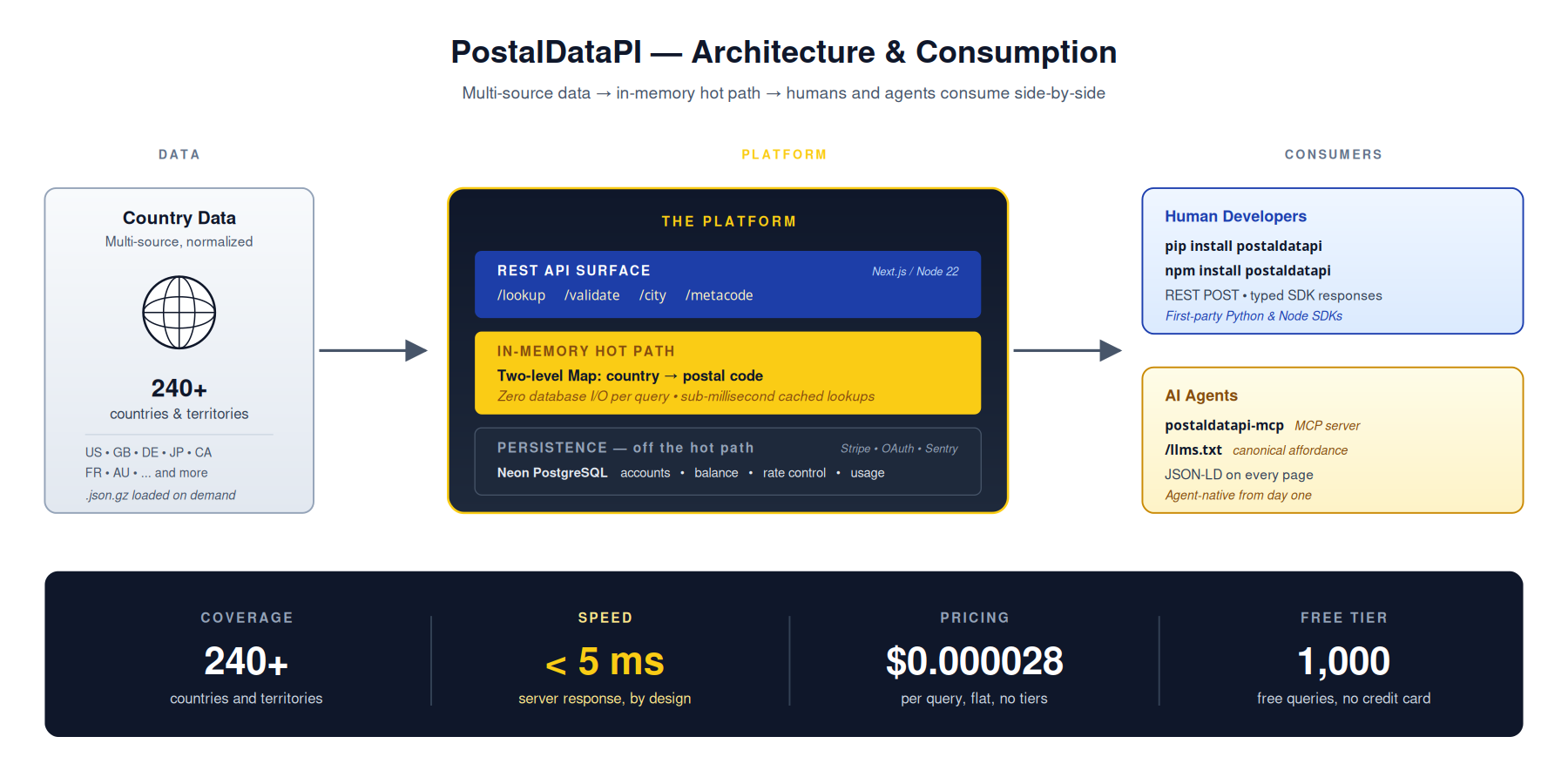 PostalDataPI — Architecture & Consumption

Multi-source data → in-memory hot path → humans and agents consume side-by-side

DATA

Country Data
Multi-source, normalized

240+
countries & territories

US • GB • DE • JP • CA
FR • AU • ... and more
.json.gz loaded on demand

PLATFORM

THE PLATFORM

REST API SURFACE
Next.js / Node 22
/lookup /validate /city /metacode

IN-MEMORY HOT PATH
Two-level Map: country → postal code
Zero database I/O per query • sub-millisecond cached lookups

PERSISTENCE — off the hot path
Stripe • OAuth • Sentry
Neon PostgreSQL accounts • balance • rate control • usage

CONSUMERS

Human Developers
pip install postaldatapi
npm install postaldatapi
REST POST • typed SDK responses
First-party Python & Node SDKs

AI Agents
postaldatapi-mcp MCP server
/llms.txt canonical affordance
JSON-LD on every page
Agent-native from day one

COVERAGE
240+
countries and territories

SPEED
< 5 ms
server response, by design

PRICING
$0.000028
per query, flat, no tiers

FREE TIER
1,000
free queries, no credit card